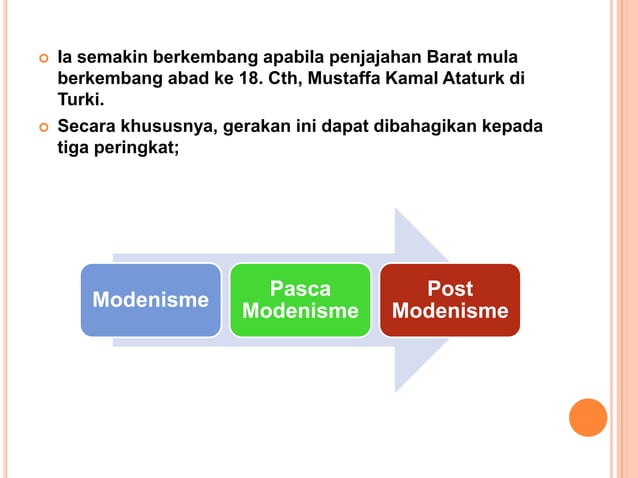 Ia semakin berkembang apabila penjajahan Barat mula berkembang abad ke 18. Cth, Mustaffa Kamal Ataturk di Turki.

Secara khususnya, gerakan ini dapat dibahagikan kepada tiga peringkat;

Modenisme

Pasca Modenisme

Post Modenisme